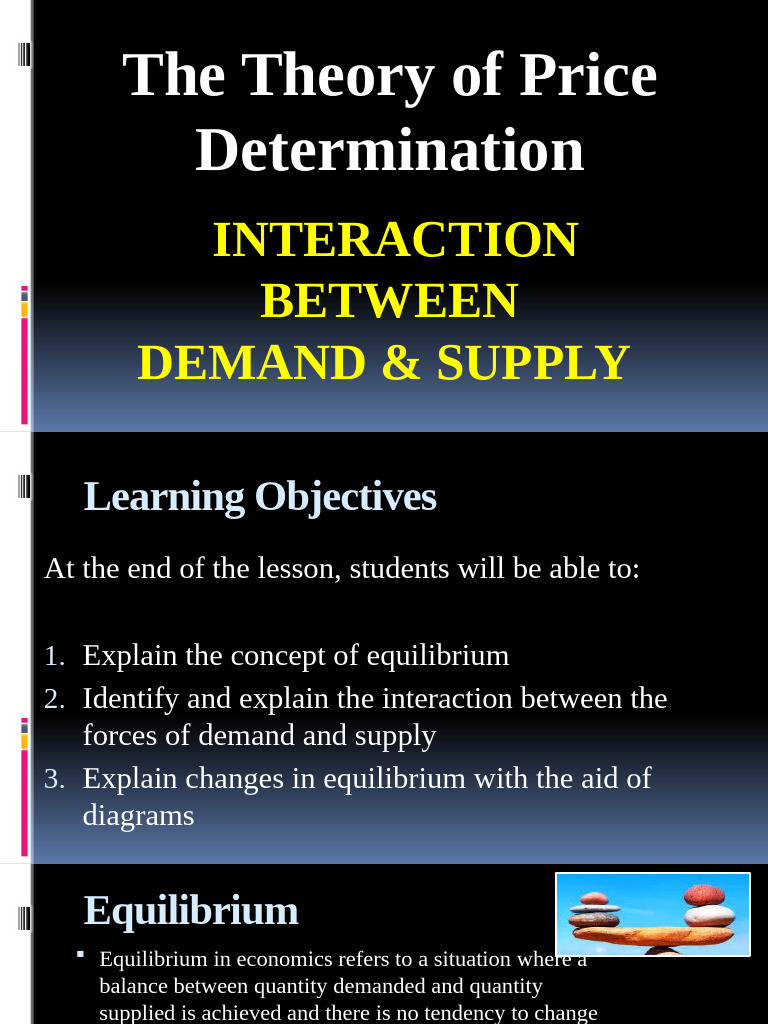 The Theory of Price Determination

INTERACTION BETWEEN DEMAND & SUPPLY

Learning Objectives

At the end of the lesson, students will be able to:

1. Explain the concept of equilibrium
2. Identify and explain the interaction between the forces of demand and supply
3. Explain changes in equilibrium with the aid of diagrams

Equilibrium

▪ Equilibrium in economics refers to a situation where a balance between quantity demanded and quantity supplied is achieved and there is no tendency to change